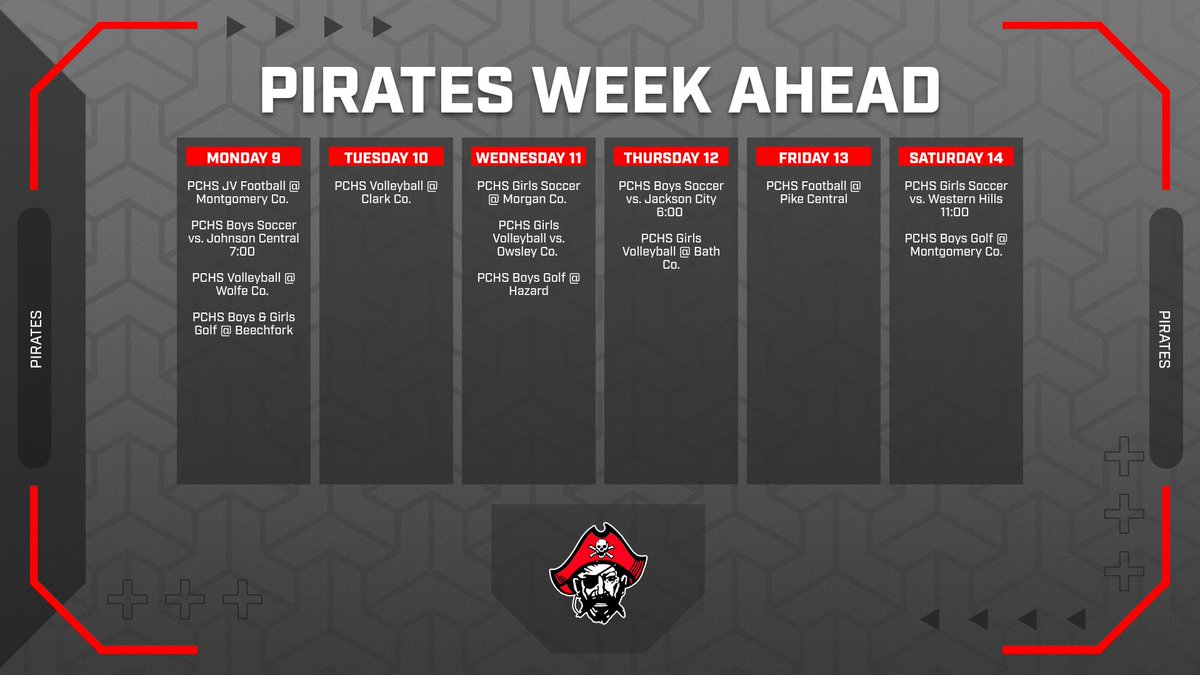 PIRATES WEEK AHEAD

PIRATES

MONDAY 9

PCHS JV Football @ Montgomery Co.

PCHS Boys Soccer vs. Johnson Central 7:00

PCHS Volleyball @ Wolfe Co.

PCHS Boys & Girls Golf @ Beechfork

TUESDAY 10

PCHS Volleyball @ Clark Co.

WEDNESDAY 11

PCHS Girls Soccer @ Morgan Co.

PCHS Girls Volleyball vs. Owsley Co.

PCHS Boys Golf @ Hazard

THURSDAY 12

PCHS Boys Soccer vs. Jackson City 6:00

PCHS Girls Volleyball @ Bath Co.

FRIDAY 13

PCHS Football @ Pike Central

SATURDAY 14

PCHS Girls Soccer vs. Western Hills 11:00

PCHS Boys Golf @ Montgomery Co.

PIRATES